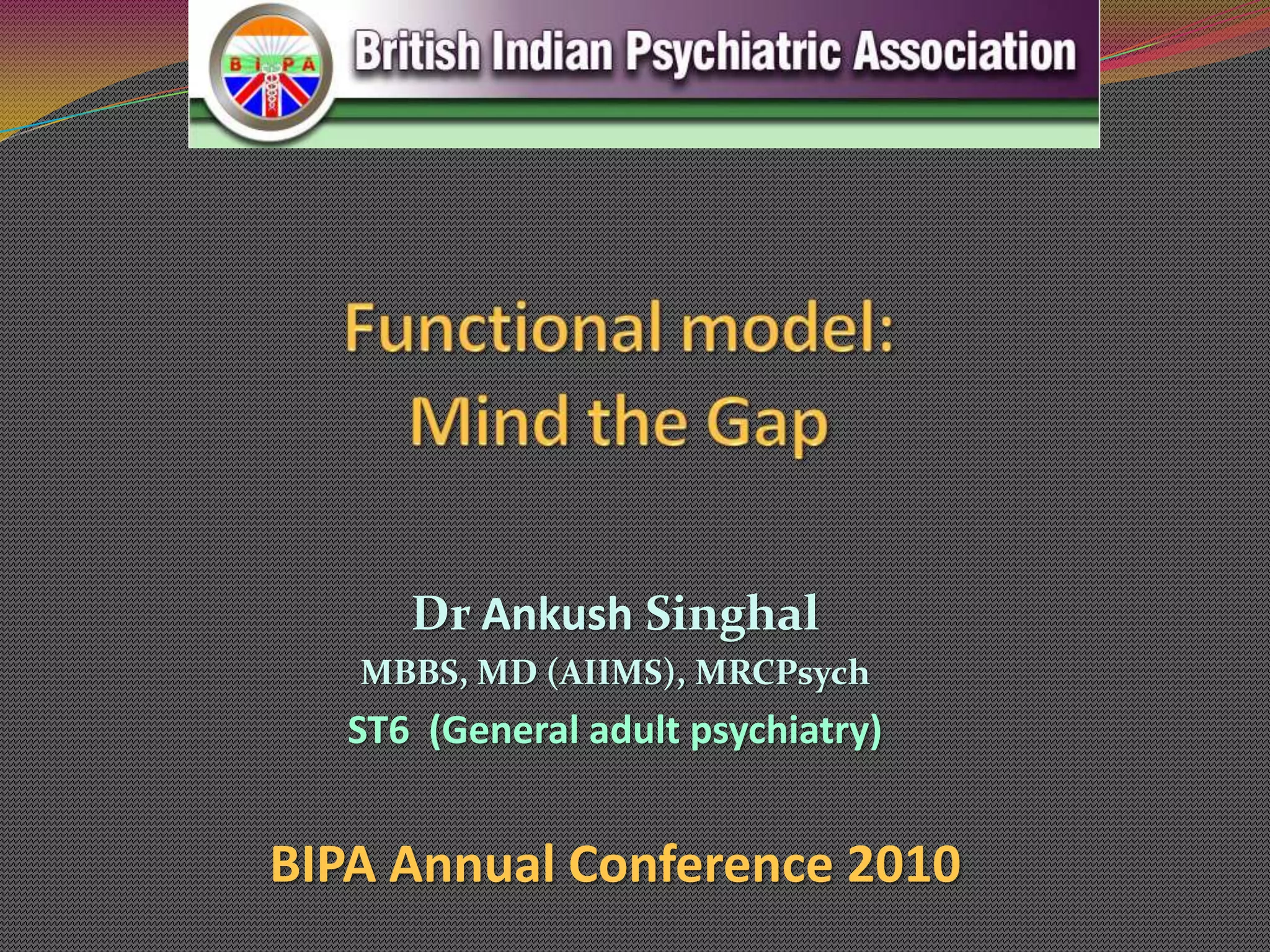 B I P A

British Indian Psychiatric Association

Functional model:
Mind the Gap

Dr Ankush Singhal
MBBS, MD (AIIMS), MRCPsych
ST6 (General adult psychiatry)

BIPA Annual Conference 2010